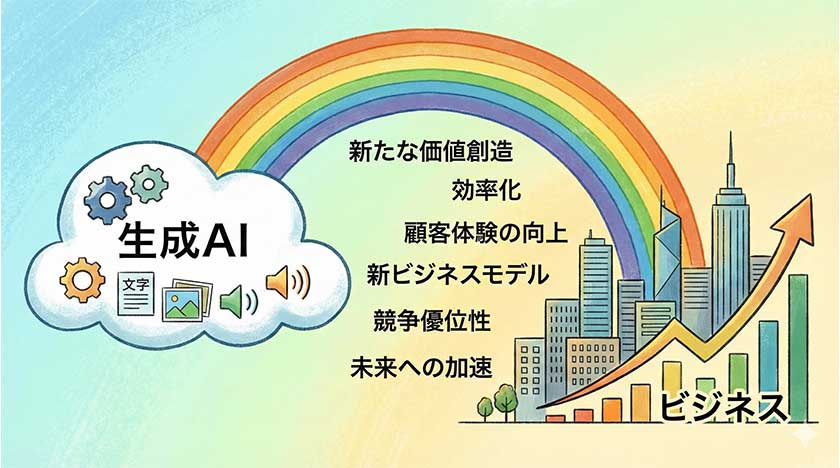 生成AI

文字

新たな価値創造

効率化

顧客体験の向上

新ビジネスモデル

競争優位性

未来への加速

ビジネス